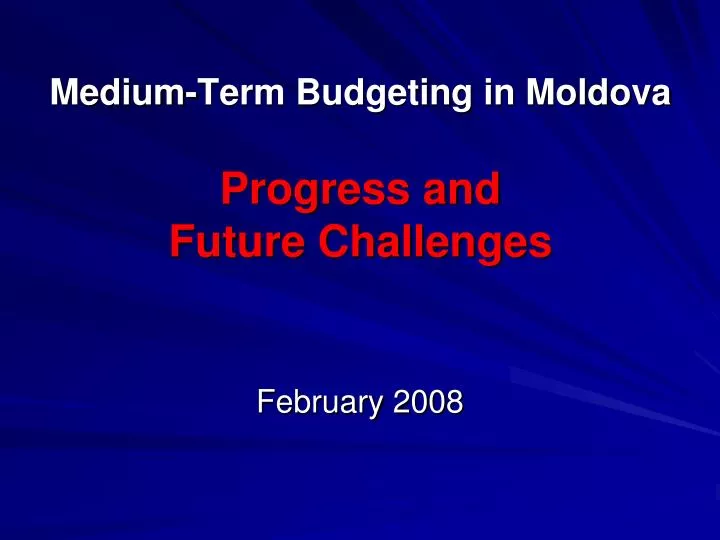 Medium-Term Budgeting in Moldova

Progress and
Future Challenges

February 2008